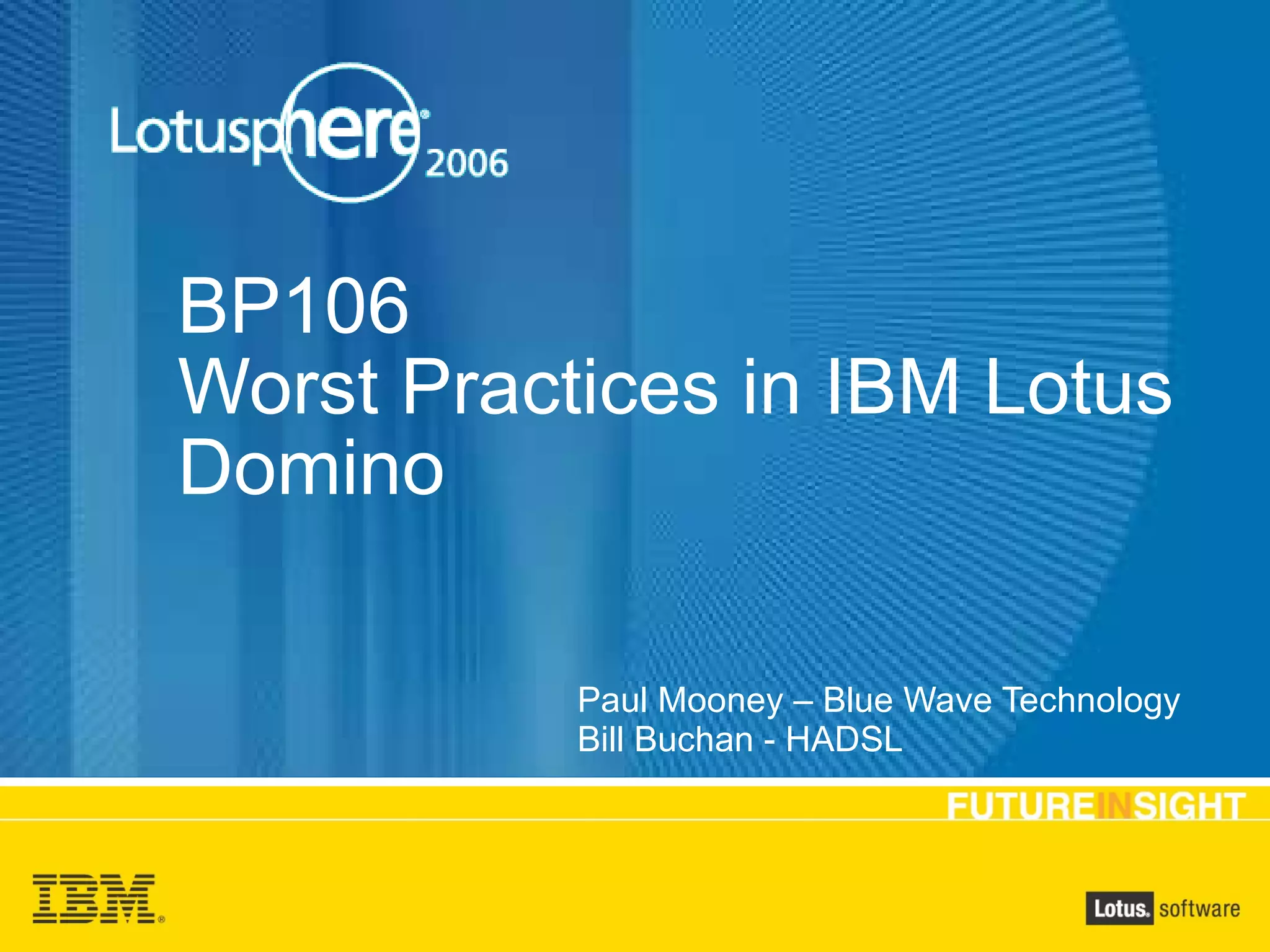 Lotusphere 2006

BP106
Worst Practices in IBM Lotus Domino

Paul Mooney – Blue Wave Technology
Bill Buchan - HADSL

FUTUREINSIGHT

IBM

Lotus. software